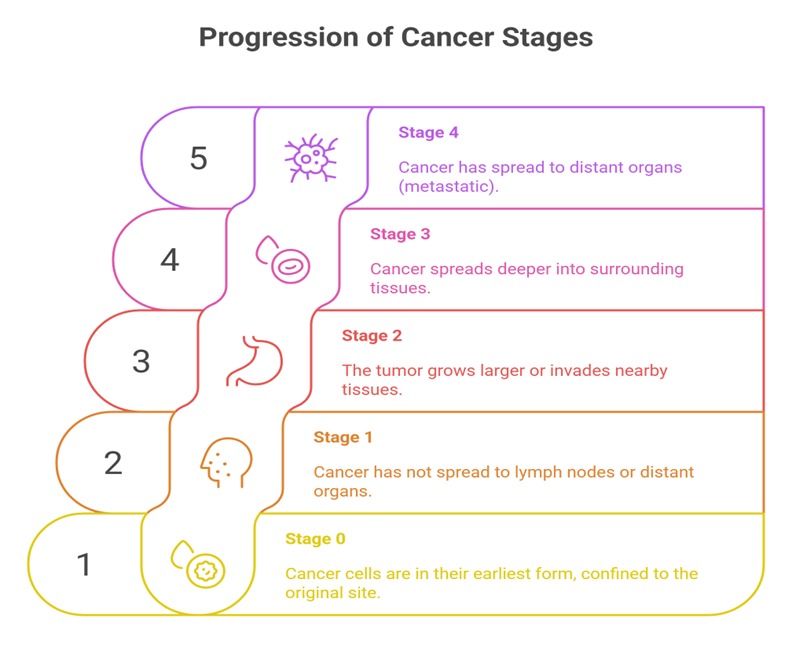 Progression of Cancer Stages

5

Stage 4

Cancer has spread to distant organs (metastatic).

4

Stage 3

Cancer spreads deeper into surrounding tissues.

3

Stage 2

The tumor grows larger or invades nearby tissues.

2

Stage 1

Cancer has not spread to lymph nodes or distant organs.

1

Stage 0

Cancer cells are in their earliest form, confined to the original site.